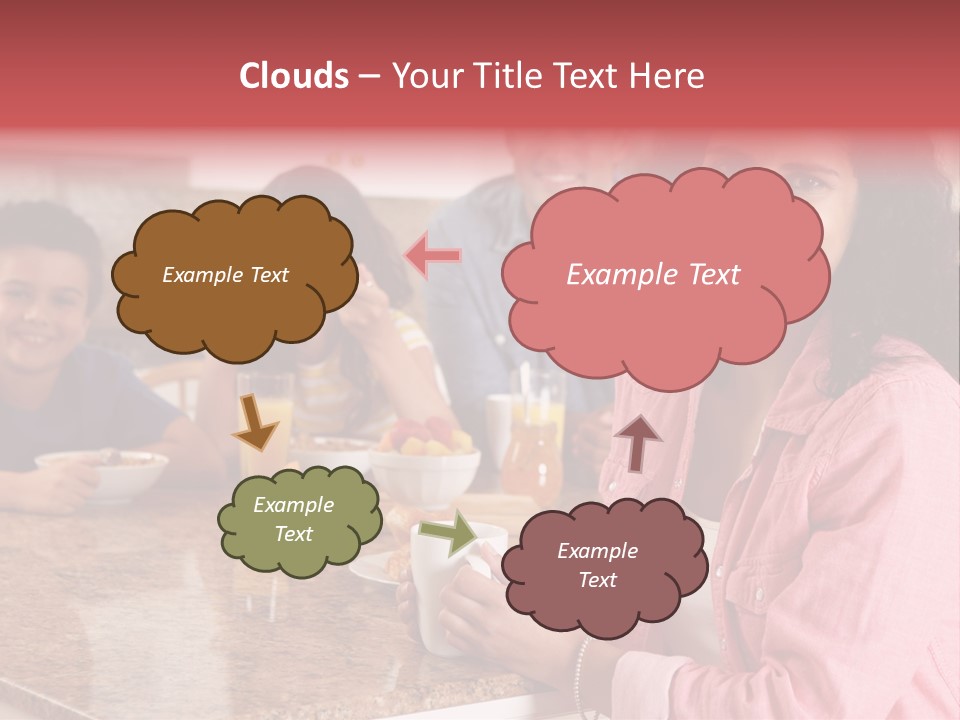 Clouds – Your Title Text Here

Example Text

Example Text

Example Text

Example Text